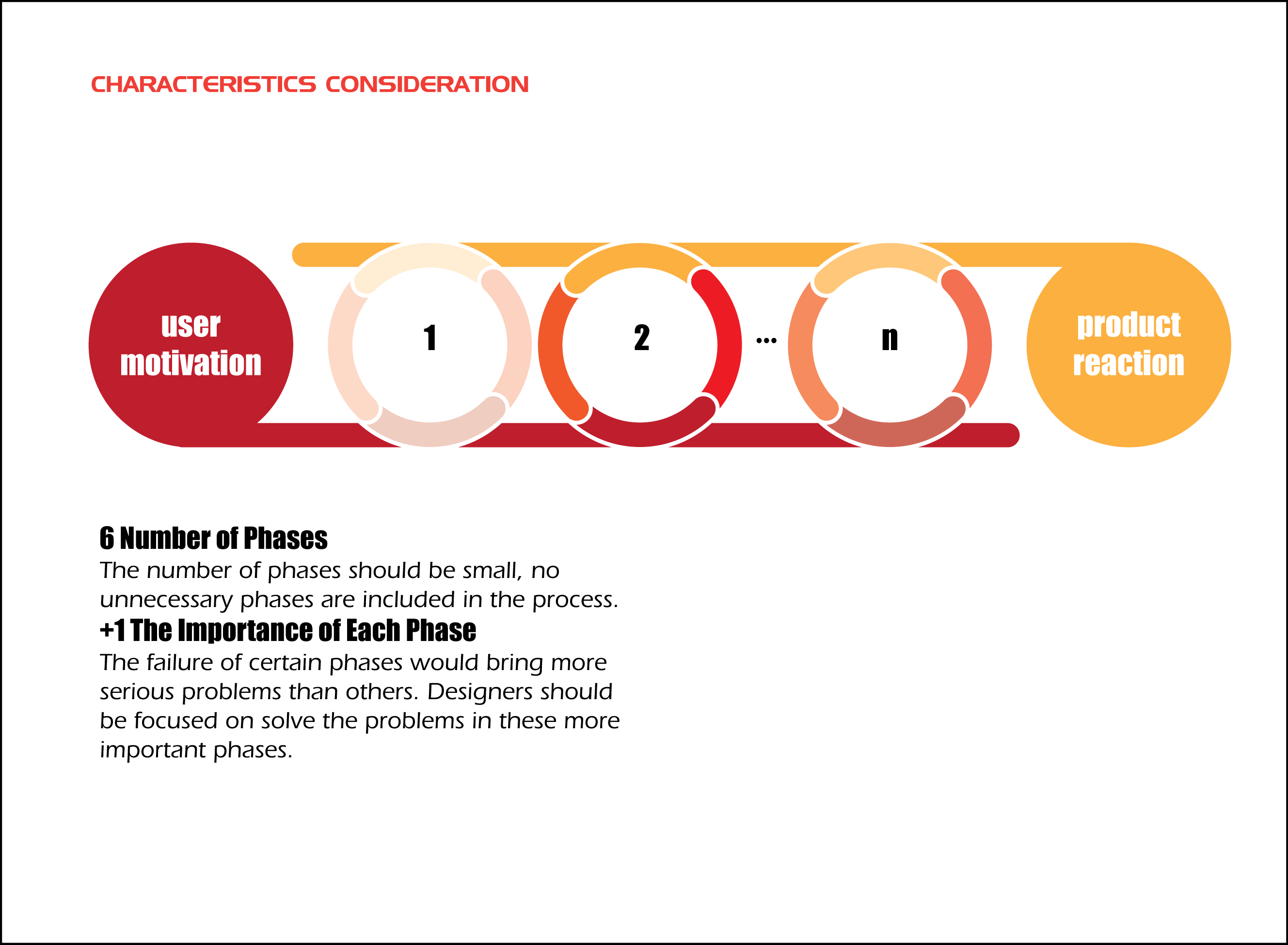 CHARACTERISTICS CONSIDERATION

user motivation

1

2

...

n

product reaction

6 Number of Phases
The number of phases should be small, no unnecessary phases are included in the process.
+1 The Importance of Each Phase
The failure of certain phases would bring more serious problems than others. Designers should be focused on solve the problems in these more important phases.